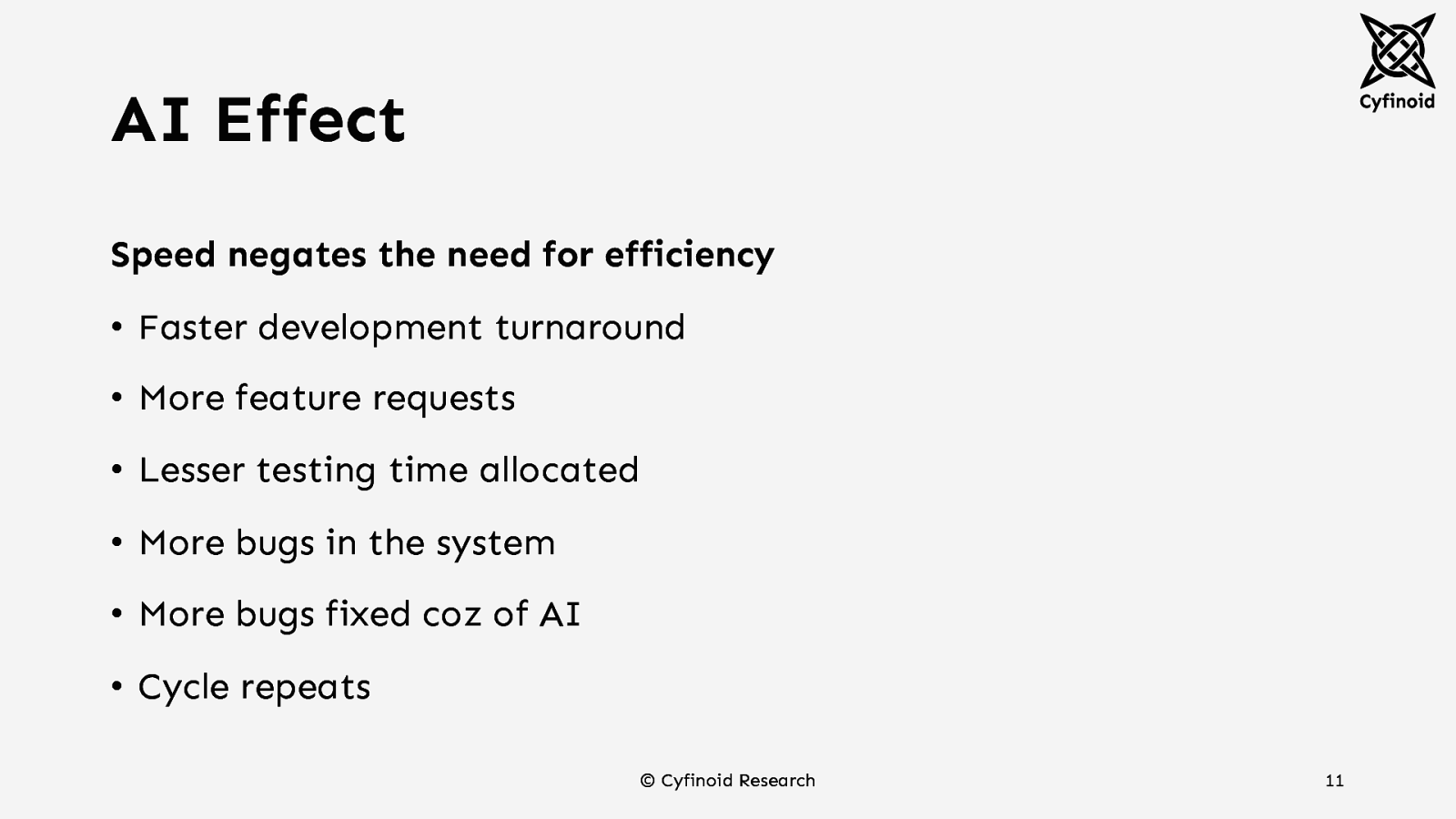 Cyfinoid

AI Effect

Speed negates the need for efficiency

• Faster development turnaround
• More feature requests
• Lesser testing time allocated
• More bugs in the system
• More bugs fixed coz of AI
• Cycle repeats

© Cyfinoid Research

11